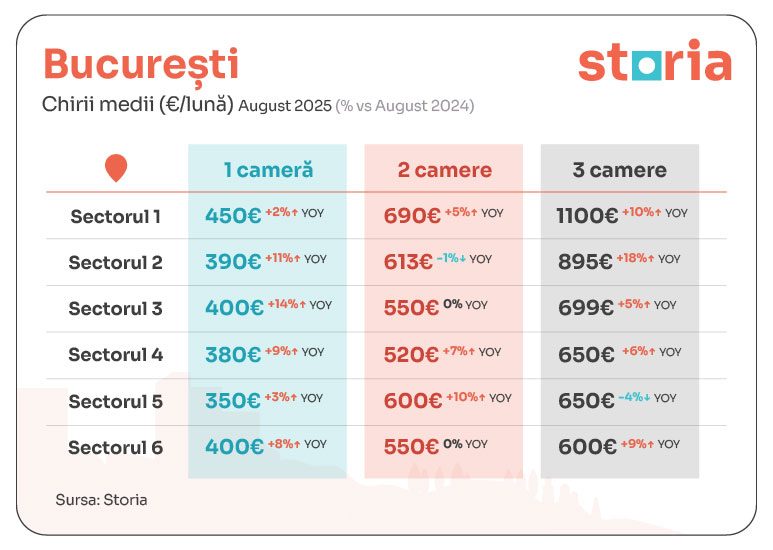 București

storia

Chirii medii (€/lună) August 2025 (% vs August 2024)

| | 1 cameră | 2 camere | 3 camere |
|---|---|---|---|
| Sectorul 1 | 450€ +2%↑ YOY | 690€ +5%↑ YOY | 1100€ +10%↑ YOY |
| Sectorul 2 | 390€ +11%↑ YOY | 613€ -1%↓ YOY | 895€ +18%↑ YOY |
| Sectorul 3 | 400€ +14%↑ YOY | 550€ 0% YOY | 699€ +5%↑ YOY |
| Sectorul 4 | 380€ +9%↑ YOY | 520€ +7%↑ YOY | 650€ +6%↑ YOY |
| Sectorul 5 | 350€ +3%↑ YOY | 600€ +10%↑ YOY | 650€ -4%↓ YOY |
| Sectorul 6 | 400€ +8%↑ YOY | 550€ 0% YOY | 600€ +9%↑ YOY |

Sursa: Storia